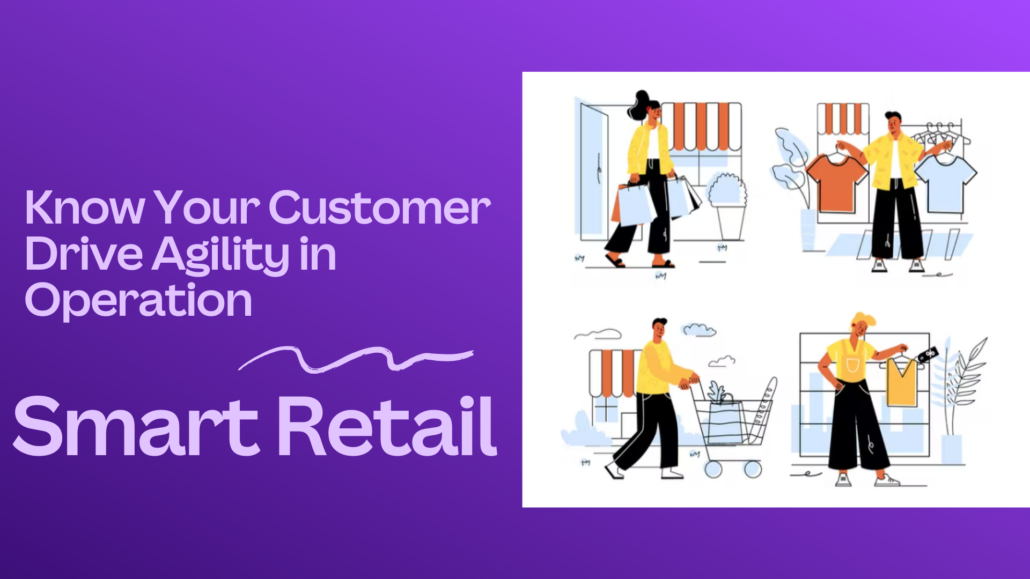 Know Your Customer
Drive Agility in Operation

Smart Retail